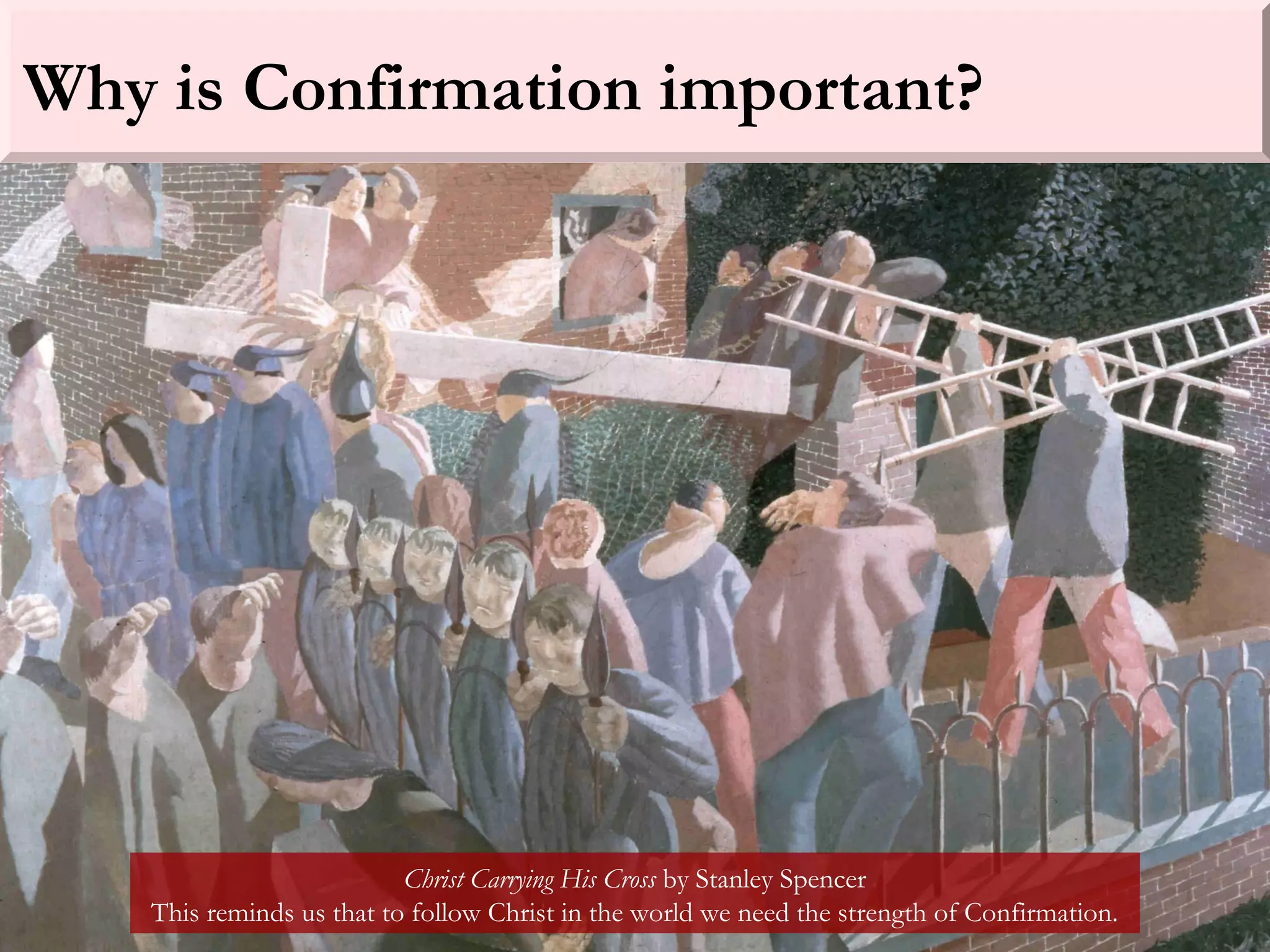 Why is Confirmation important?

Christ Carrying His Cross by Stanley Spencer
This reminds us that to follow Christ in the world we need the strength of Confirmation.